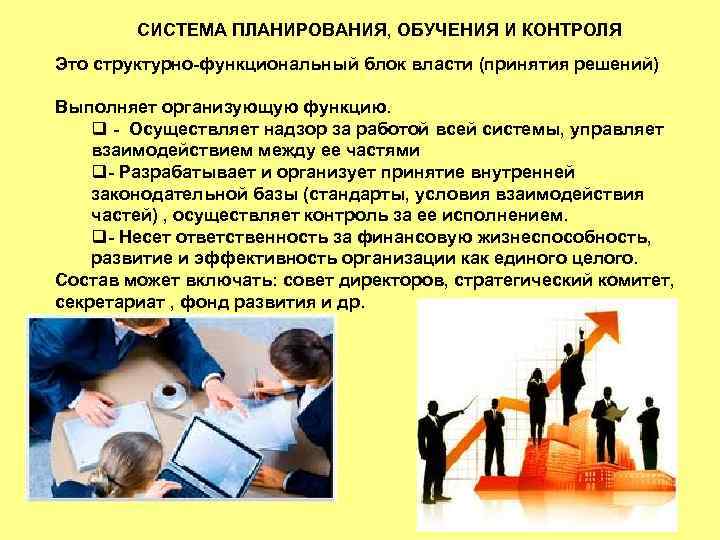 СИСТЕМА ПЛАНИРОВАНИЯ, ОБУЧЕНИЯ И КОНТРОЛЯ

Это структурно-функциональный блок власти (принятия решений)

Выполняет организующую функцию.
❑ - Осуществляет надзор за работой всей системы, управляет взаимодействием между ее частями
❑- Разрабатывает и организует принятие внутренней законодательной базы (стандарты, условия взаимодействия частей) , осуществляет контроль за ее исполнением.
❑- Несет ответственность за финансовую жизнеспособность, развитие и эффективность организации как единого целого.
Состав может включать: совет директоров, стратегический комитет, секретариат , фонд развития и др.